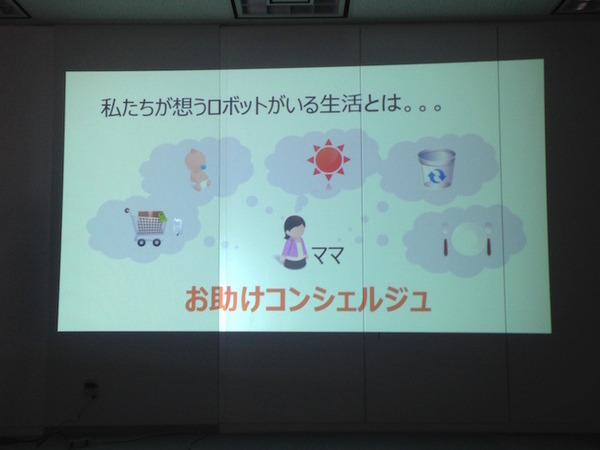 私たちが想うロボットがいる生活とは。。。

ママ

お助けコンシェルジュ